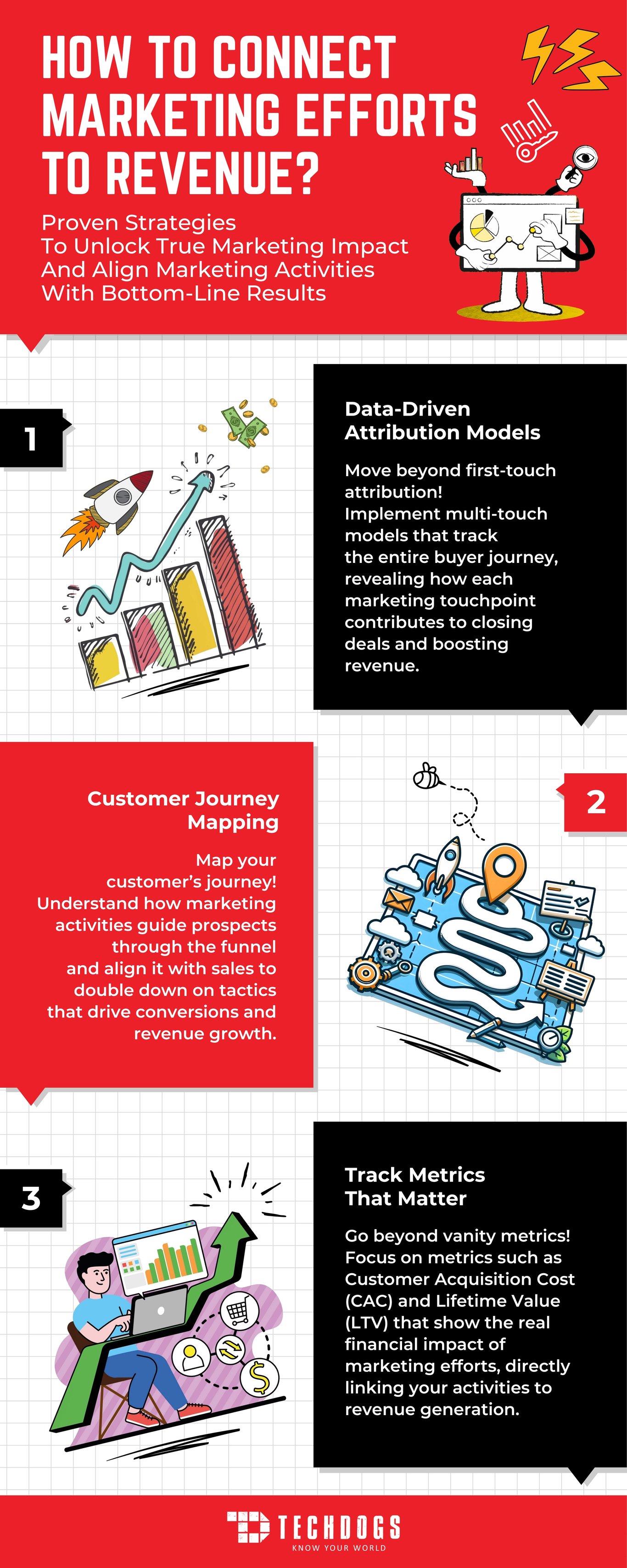 HOW TO CONNECT MARKETING EFFORTS TO REVENUE?

Proven Strategies To Unlock True Marketing Impact And Align Marketing Activities With Bottom-Line Results

1

Data-Driven Attribution Models

Move beyond first-touch attribution! Implement multi-touch models that track the entire buyer journey, revealing how each marketing touchpoint contributes to closing deals and boosting revenue.

2

Customer Journey Mapping

Map your customer's journey! Understand how marketing activities guide prospects through the funnel and align it with sales to double down on tactics that drive conversions and revenue growth.

3

Track Metrics That Matter

Go beyond vanity metrics! Focus on metrics such as Customer Acquisition Cost (CAC) and Lifetime Value (LTV) that show the real financial impact of marketing efforts, directly linking your activities to revenue generation.

TECHDOGS
KNOW YOUR WORLD